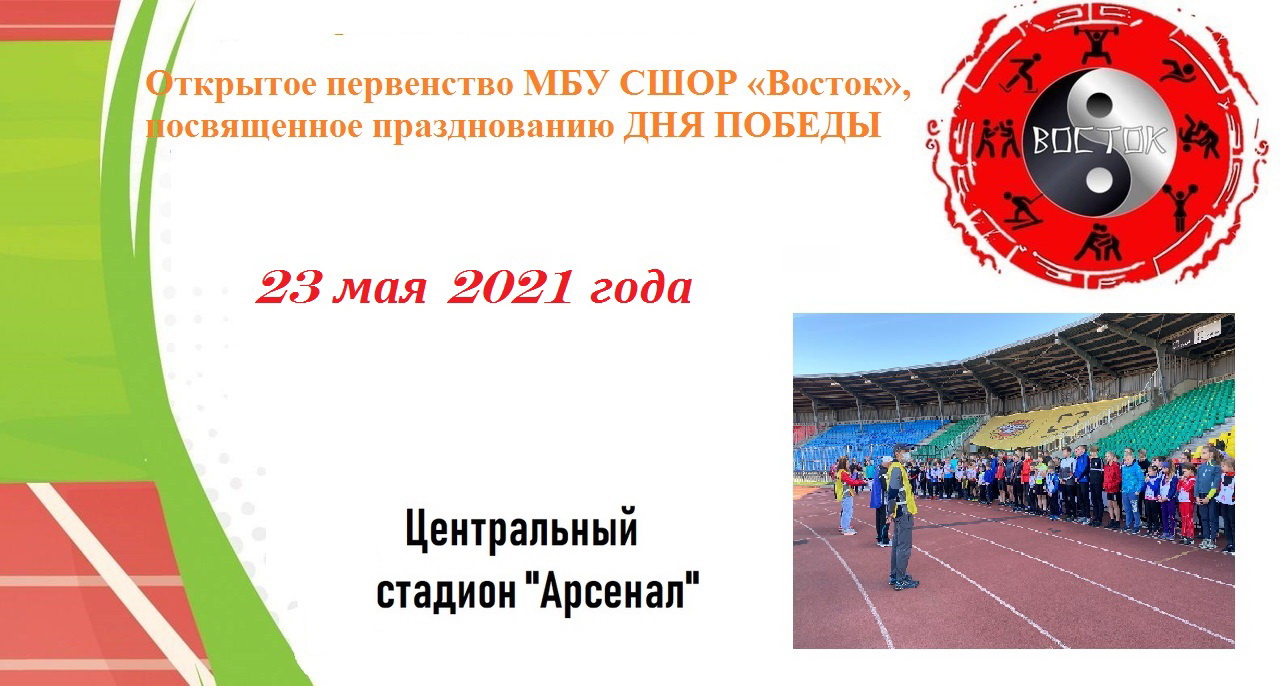 Открытое первенство МБУ СШОР «Восток», посвященное празднованию ДНЯ ПОБЕДЫ

ВОСТОК

23 мая 2021 года

Центральный стадион "Арсенал"